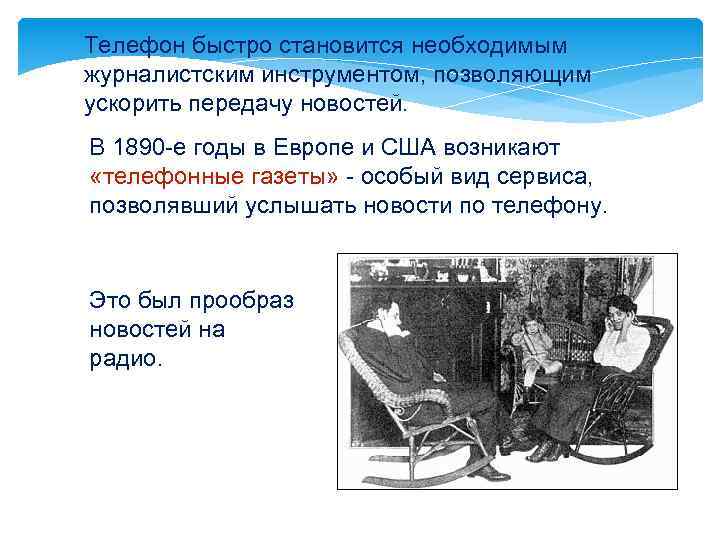 Телефон быстро становится необходимым журналистским инструментом, позволяющим ускорить передачу новостей.

В 1890-е годы в Европе и США возникают «телефонные газеты» - особый вид сервиса, позволявший услышать новости по телефону.

Это был прообраз новостей на радио.